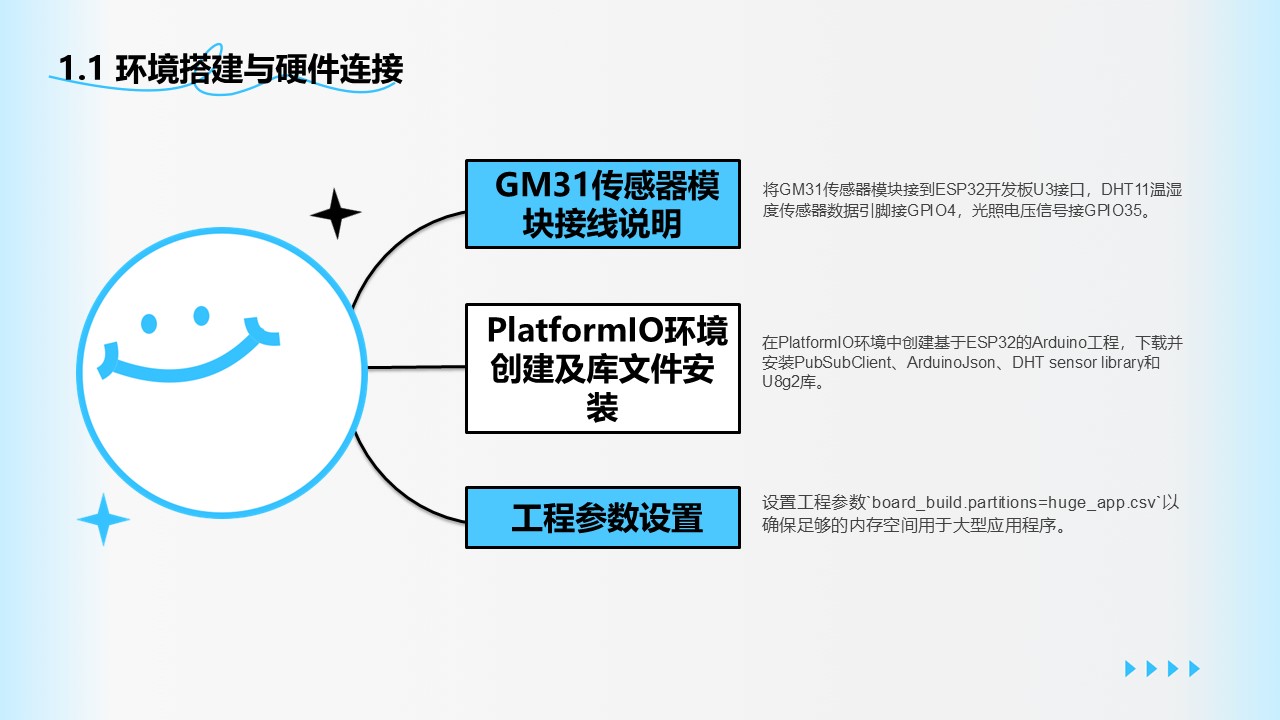 1.1 环境搭建与硬件连接

GM31传感器模块接线说明

将GM31传感器模块接到ESP32开发板U3接口，DHT11温湿度传感器数据引脚接GPIO4，光照电压信号接GPIO35。

PlatformIO环境创建及库文件安装

在PlatformIO环境中创建基于ESP32的Arduino工程，下载并安装PubSubClient、ArduinoJson、DHT sensor library和U8g2库。

工程参数设置

设置工程参数`board_build.partitions=huge_app.csv`以确保足够的内存空间用于大型应用程序。